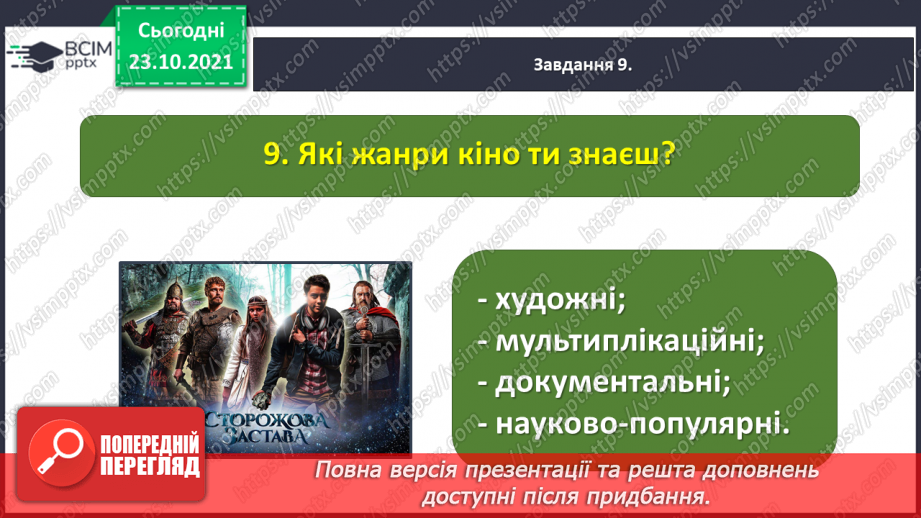 ВСІМ pptx

Сьогодні 23.10.2021

Завдання 9.

9. Які жанри кіно ти знаєш?

СТОРОЖОВА ЗАСТАВА

- художні;
- мультиплікаційні;
- документальні;
- науково-популярні.

ПОПЕРЕДНІЙ ПЕРЕГЛЯД

Повна версія презентації та решта доповнень доступні після придбання.

https://vsimpptx.com